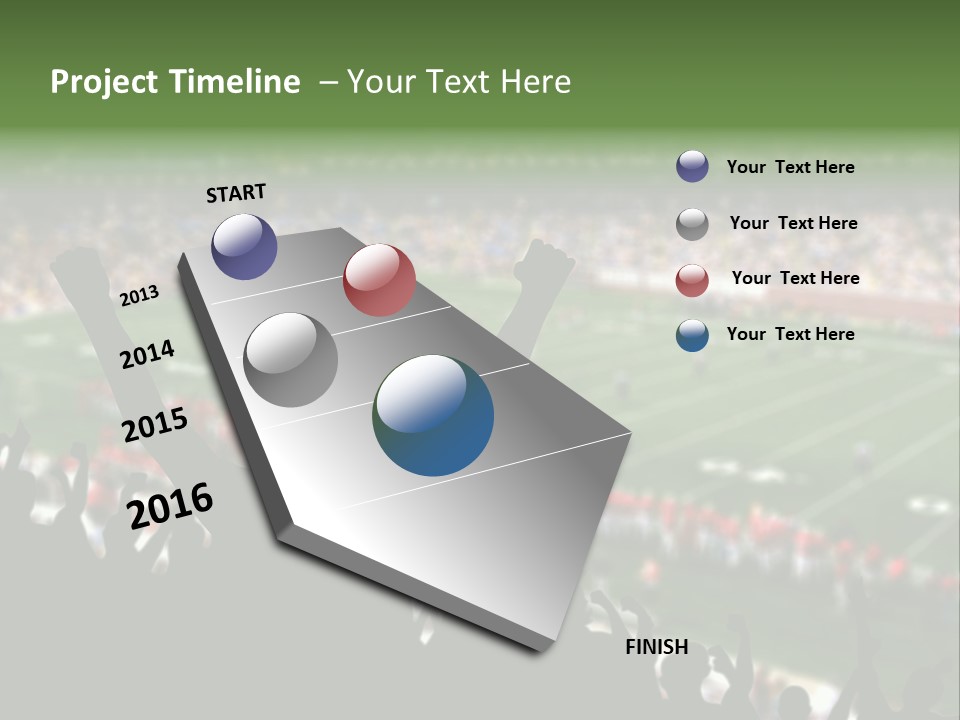 Project Timeline – Your Text Here

START

2013

2014

2015

2016

FINISH

Your Text Here

Your Text Here

Your Text Here

Your Text Here